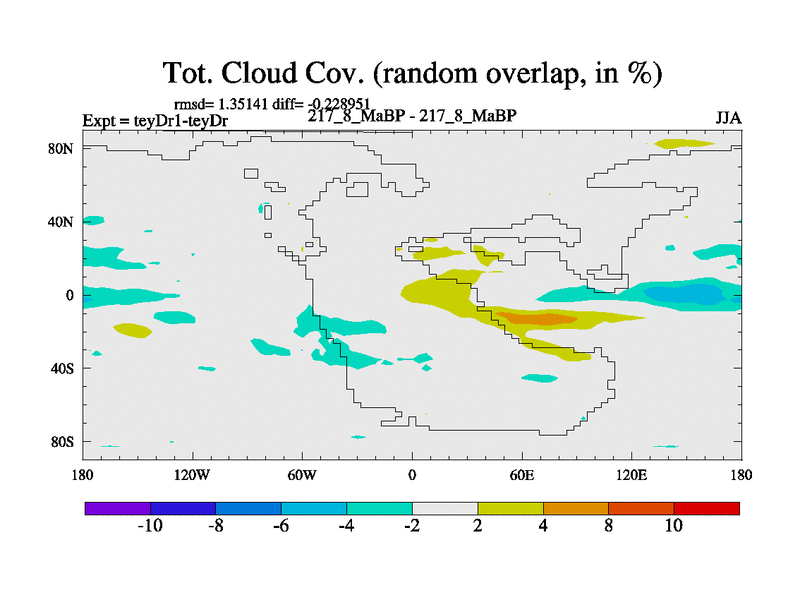 Tot. Cloud Cov. (random overlap, in %)

rmsd= 1.35141 diff= -0.228951
Expt = teyDr1-teyDr
217_8_MaBP - 217_8_MaBP
JJA

80N
40N
0
40S
80S

180
120W
60W
0
60E
120E
180

-10
-8
-6
-4
-2
2
4
8
10